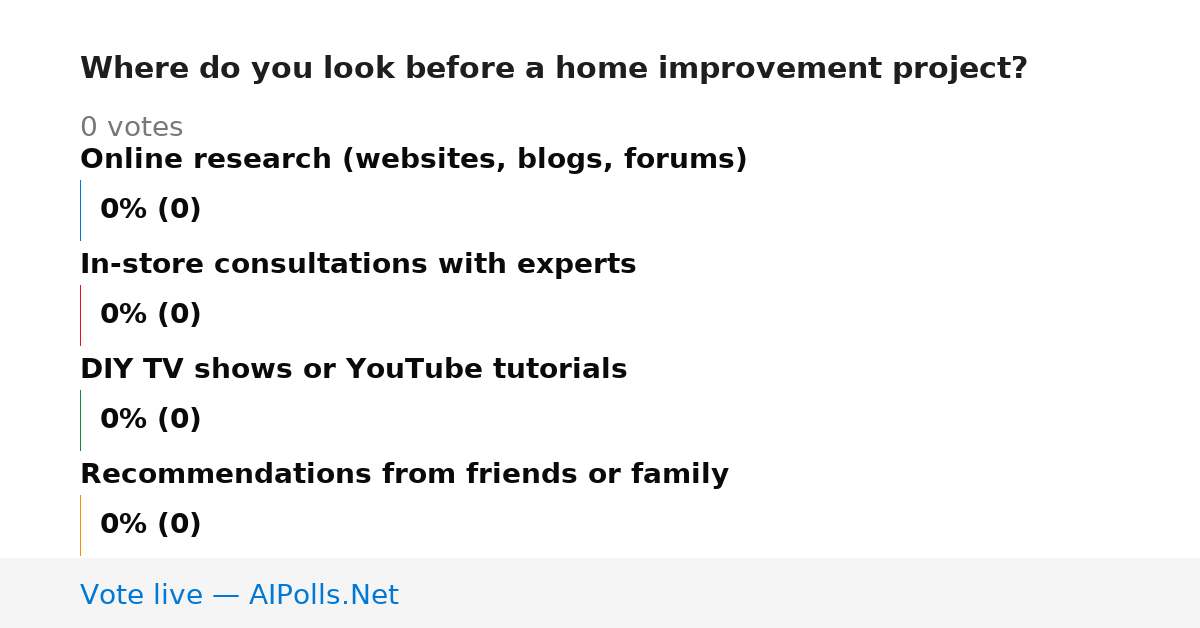 Where do you look before a home improvement project?

0 votes

Online research (websites, blogs, forums)

0% (0)

In-store consultations with experts

0% (0)

DIY TV shows or YouTube tutorials

0% (0)

Recommendations from friends or family

0% (0)

Vote live — AIPolls.Net